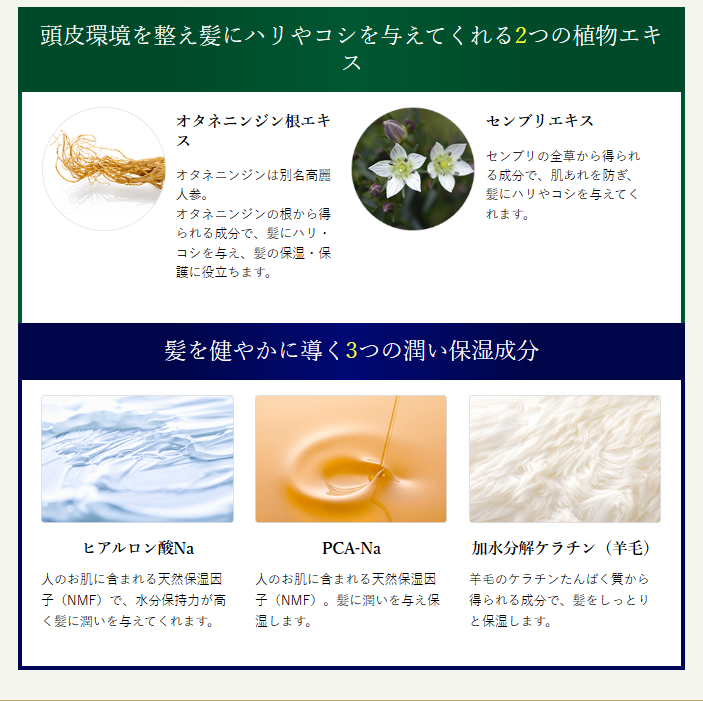 頭皮環境を整え髪にハリやコシを与えてくれる2つの植物エキス

オタネニンジン根エキス

オタネニンジンは別名高麗人参。
オタネニンジンの根から得られる成分で、髪にハリ・コシを与え、髪の保湿・保護に役立ちます。

センブリエキス

センブリの全草から得られる成分で、肌あれを防ぎ、髪にハリやコシを与えてくれます。

髪を健やかに導く3つの潤い保湿成分

ヒアルロン酸Na

人のお肌に含まれる天然保湿因子（NMF）で、水分保持力が高く髪に潤いを与えてくれます。

PCA-Na

人のお肌に含まれる天然保湿因子（NMF）。髪に潤いを与え保湿します。

加水分解ケラチン（羊毛）

羊毛のケラチンたんぱく質から得られる成分で、髪をしっとりと保湿します。